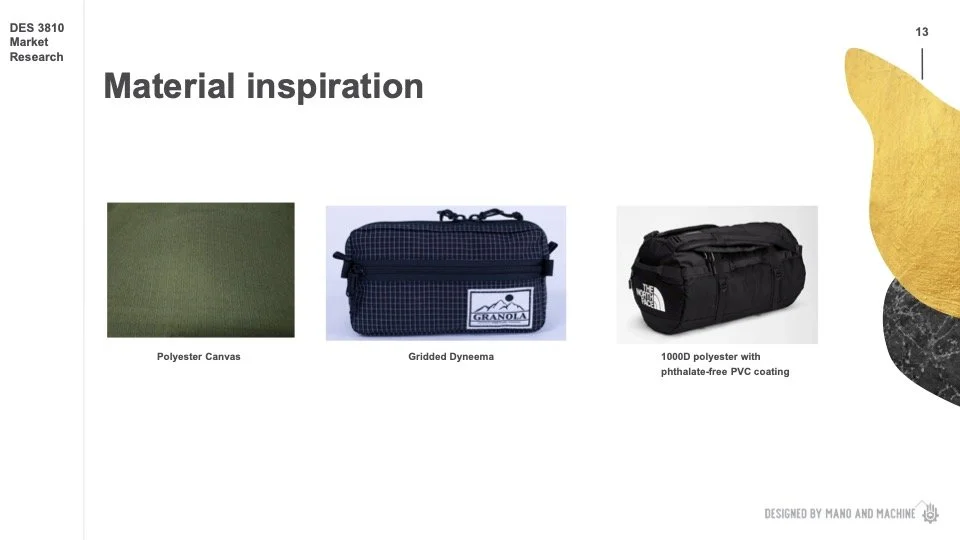 DES 3810
Market
Research

13

Material inspiration

GRANOLA

THE NORTH FACE

Polyester Canvas

Gridded Dyneema

1000D polyester with phthalate-free PVC coating

DESIGNED BY MANO AND MACHINE